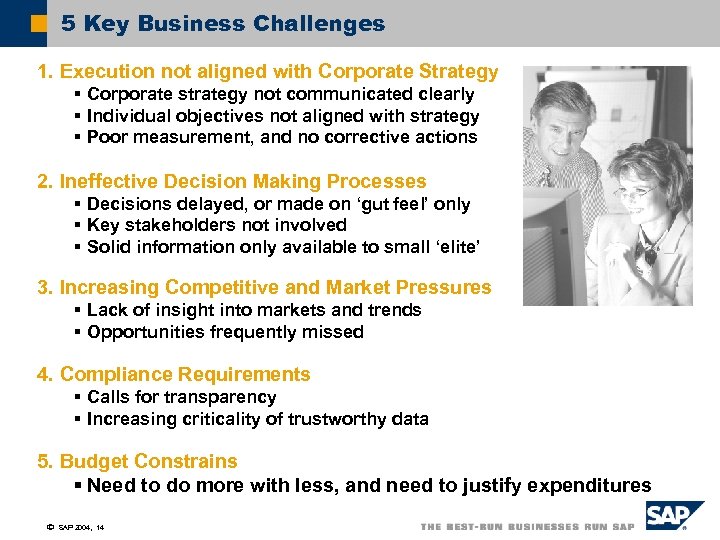 5 Key Business Challenges

1. Execution not aligned with Corporate Strategy
▪ Corporate strategy not communicated clearly
▪ Individual objectives not aligned with strategy
▪ Poor measurement, and no corrective actions

2. Ineffective Decision Making Processes
▪ Decisions delayed, or made on 'gut feel' only
▪ Key stakeholders not involved
▪ Solid information only available to small 'elite'

3. Increasing Competitive and Market Pressures
▪ Lack of insight into markets and trends
▪ Opportunities frequently missed

4. Compliance Requirements
▪ Calls for transparency
▪ Increasing criticality of trustworthy data

5. Budget Constrains
▪ Need to do more with less, and need to justify expenditures

© SAP 2004, 14

THE BEST-RUN BUSINESSES RUN SAP

SAP